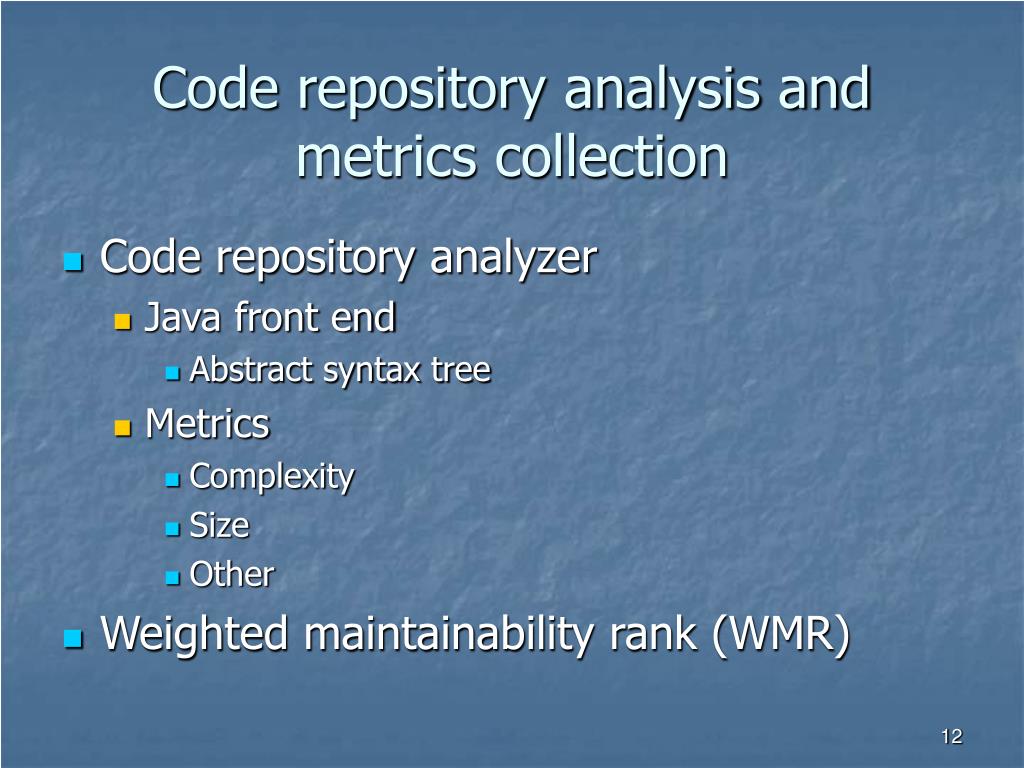 Code repository analysis and metrics collection

Code repository analyzer
Java front end
Abstract syntax tree
Metrics
Complexity
Size
Other
Weighted maintainability rank (WMR)

12